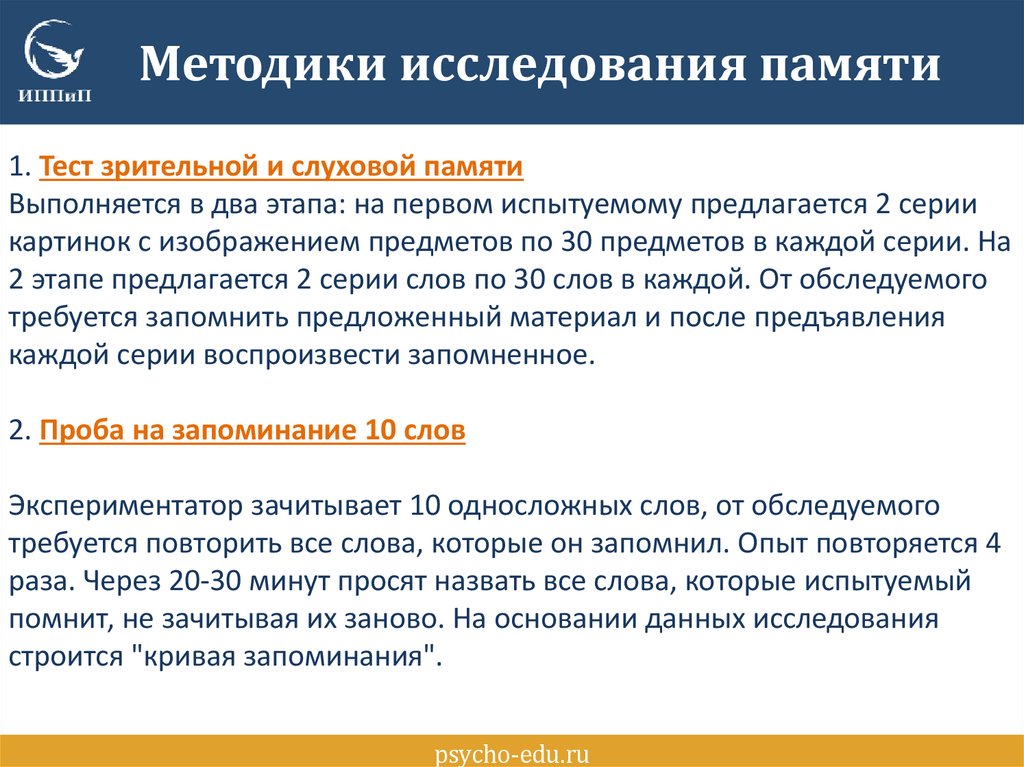 ИППиП

Методики исследования памяти

1. Тест зрительной и слуховой памяти
Выполняется в два этапа: на первом испытуемому предлагается 2 серии картинок с изображением предметов по 30 предметов в каждой серии. На 2 этапе предлагается 2 серии слов по 30 слов в каждой. От обследуемого требуется запомнить предложенный материал и после предъявления каждой серии воспроизвести запомненное.

2. Проба на запоминание 10 слов

Экспериментатор зачитывает 10 односложных слов, от обследуемого требуется повторить все слова, которые он запомнил. Опыт повторяется 4 раза. Через 20-30 минут просят назвать все слова, которые испытуемый помнит, не зачитывая их заново. На основании данных исследования строится "кривая запоминания".

psycho-edu.ru